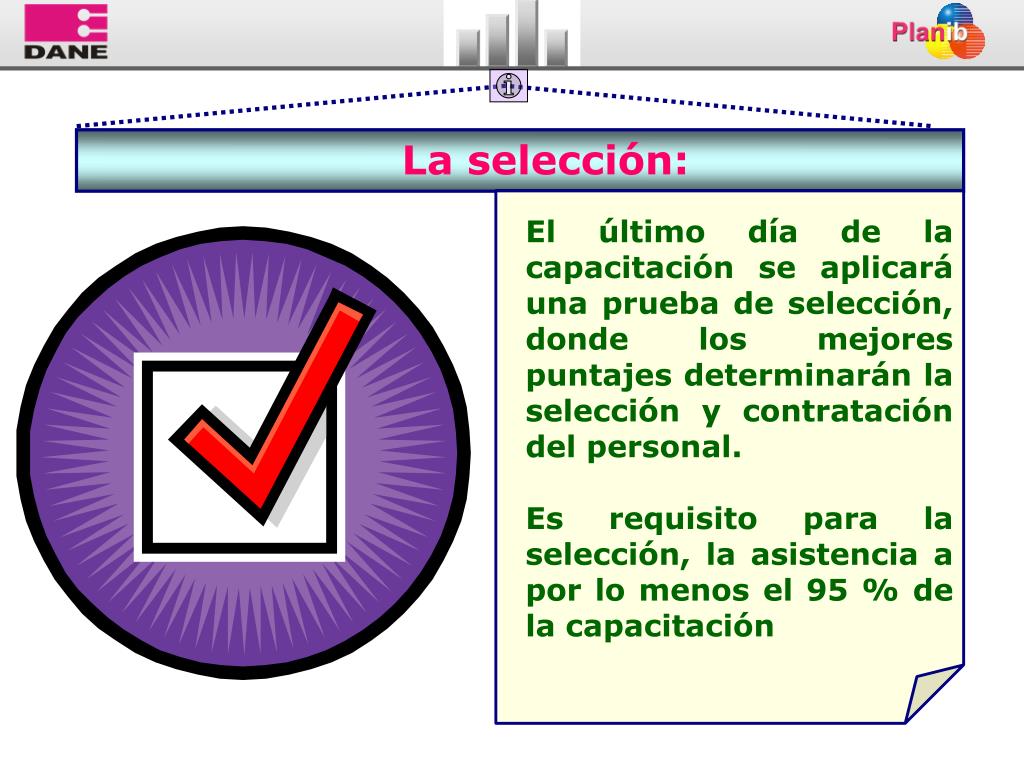 DANE

Planib

La selección:

El último día de la capacitación se aplicará una prueba de selección, donde los mejores puntajes determinarán la selección y contratación del personal.

Es requisito para la selección, la asistencia a por lo menos el 95 % de la capacitación